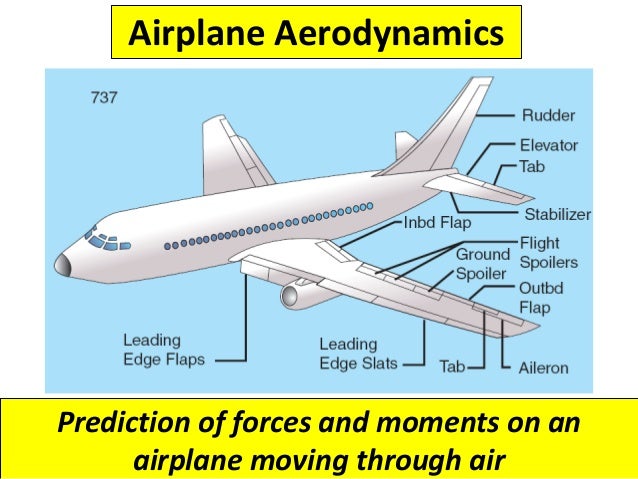 Airplane Aerodynamics

737

Rudder

Elevator

Tab

Stabilizer

Inbd Flap

Flight Spoilers

Ground Spoiler

Outbd Flap

Leading Edge Flaps

Leading Edge Slats

Tab

Aileron

Prediction of forces and moments on an airplane moving through air